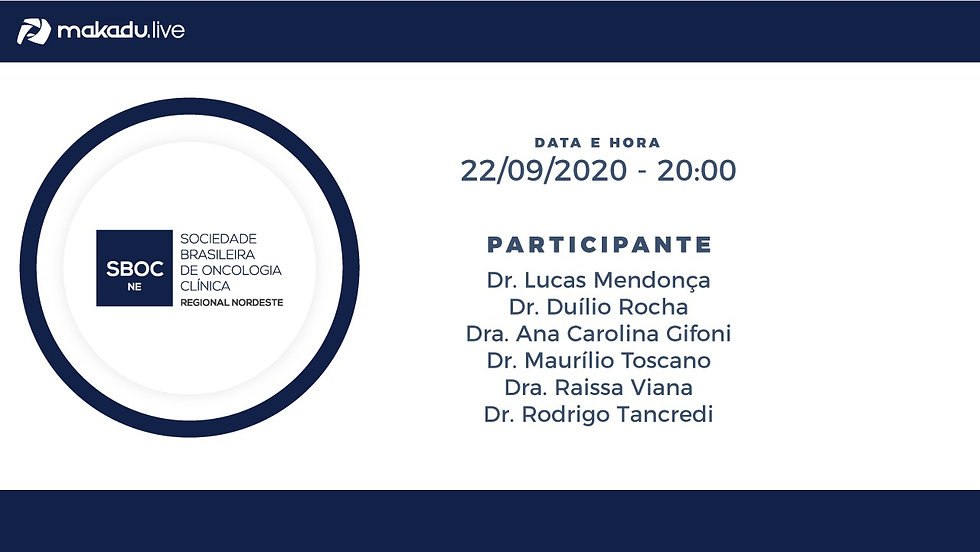 makadu.live

SBOC
NE

SOCIEDADE
BRASILEIRA
DE ONCOLOGIA
CLÍNICA
REGIONAL NORDESTE

DATA E HORA
22/09/2020 - 20:00

PARTICIPANTE
Dr. Lucas Mendonça
Dr. Duílio Rocha
Dra. Ana Carolina Gifoni
Dr. Maurílio Toscano
Dra. Raissa Viana
Dr. Rodrigo Tancredi